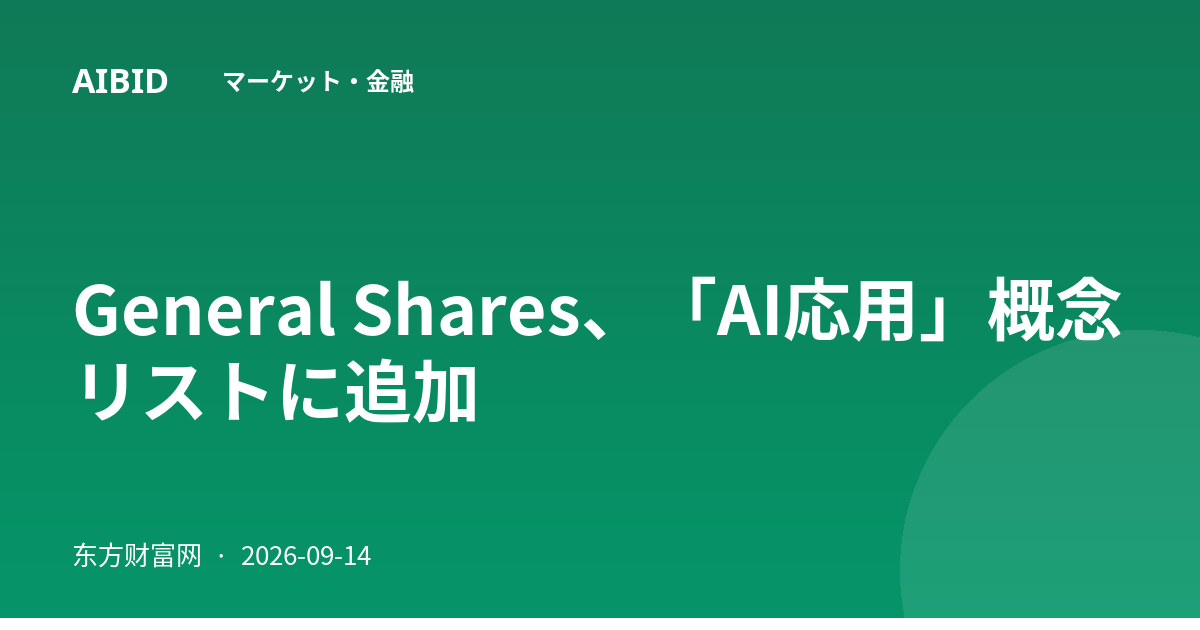 AIBID マーケット・金融

General Shares、「AI応用」概念リストに追加

东方财富网 · 2026-09-14